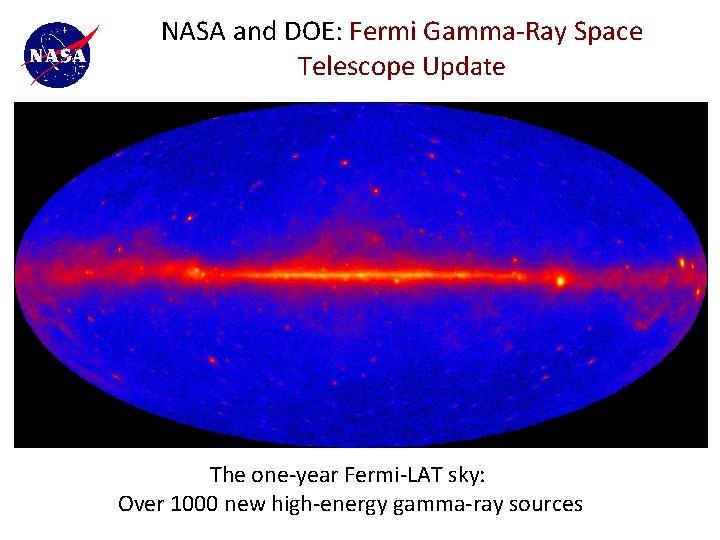 NASA

NASA and DOE: Fermi Gamma-Ray Space Telescope Update

The one-year Fermi-LAT sky:
Over 1000 new high-energy gamma-ray sources